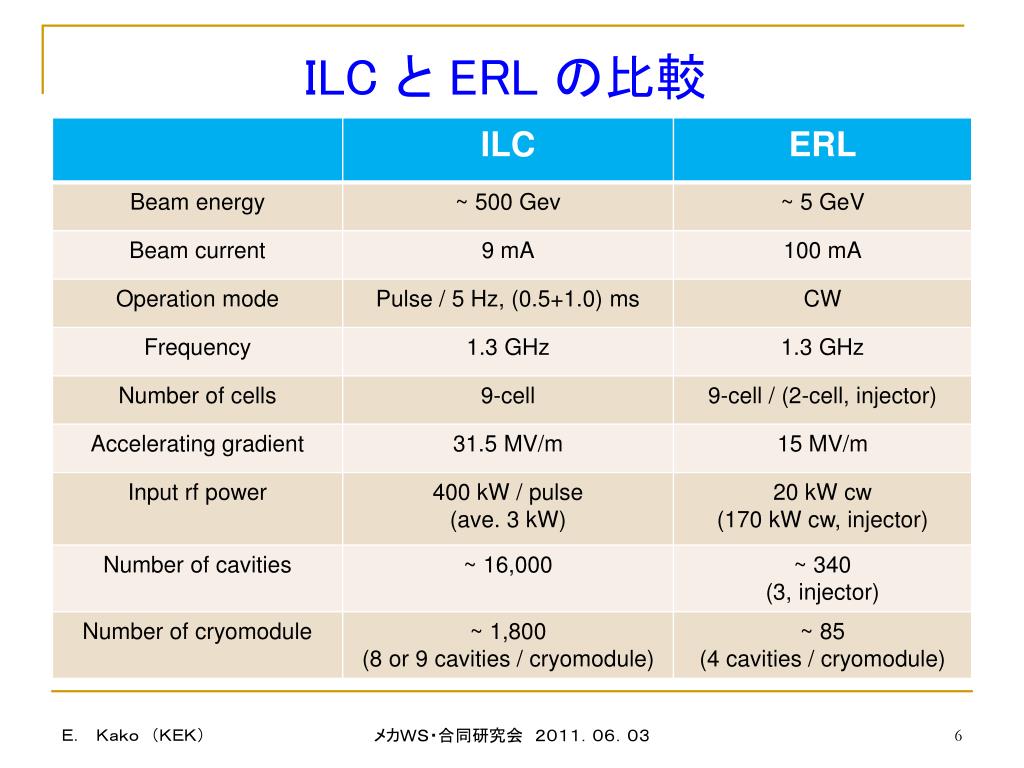 ILC と ERL の比較

| | ILC | ERL |
|---|---|---|
| Beam energy | ~ 500 Gev | ~ 5 GeV |
| Beam current | 9 mA | 100 mA |
| Operation mode | Pulse / 5 Hz, (0.5+1.0) ms | CW |
| Frequency | 1.3 GHz | 1.3 GHz |
| Number of cells | 9-cell | 9-cell / (2-cell, injector) |
| Accelerating gradient | 31.5 MV/m | 15 MV/m |
| Input rf power | 400 kW / pulse (ave. 3 kW) | 20 kW cw (170 kW cw, injector) |
| Number of cavities | ~ 16,000 | ~ 340 (3, injector) |
| Number of cryomodule | ~ 1,800 (8 or 9 cavities / cryomodule) | ~ 85 (4 cavities / cryomodule) |

E. Kako （KEK）

メカWS・合同研究会 2011. 06. 03

6